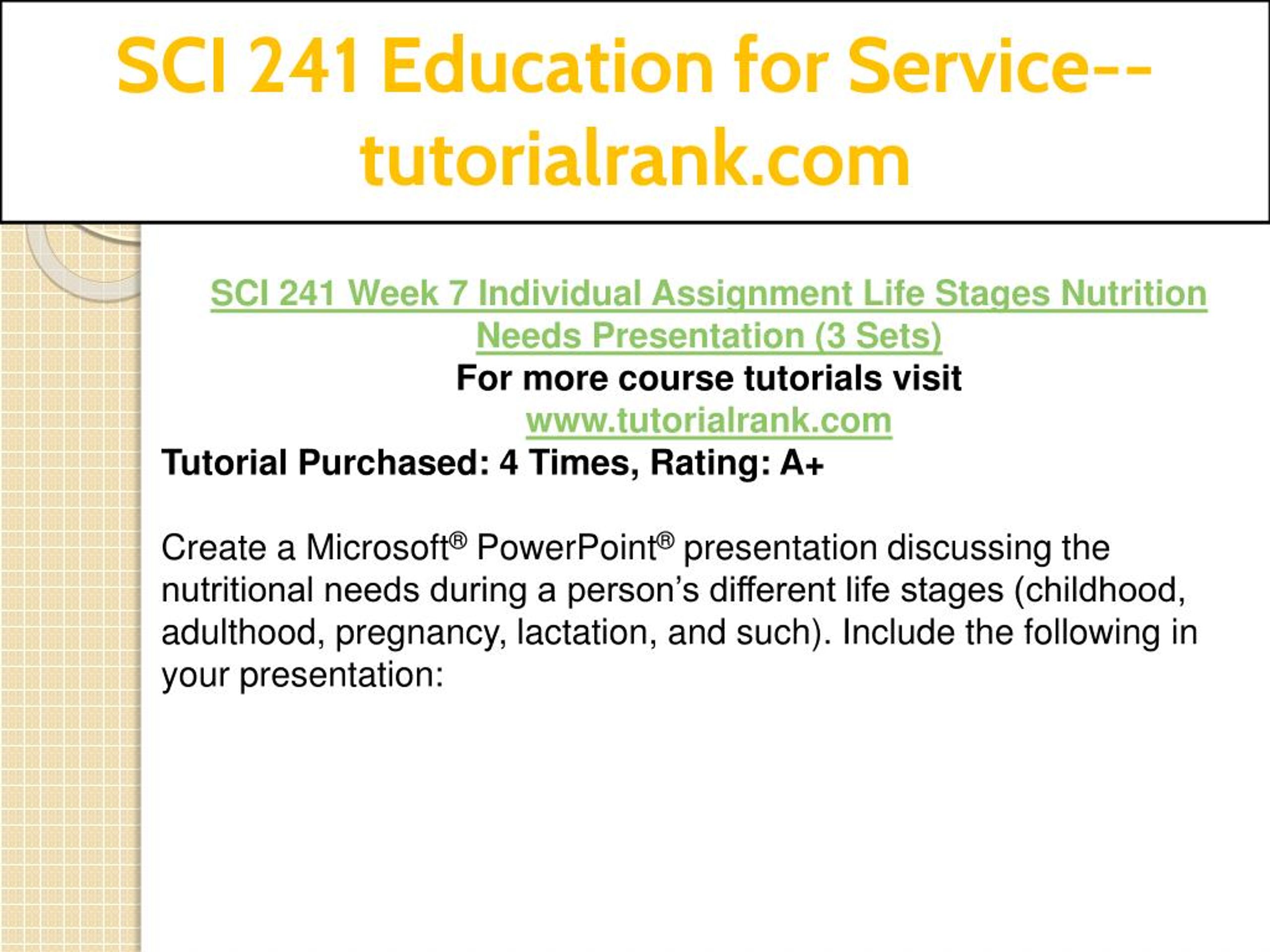 SCI 241 Education for Service--tutorialrank.com

SCI 241 Week 7 Individual Assignment Life Stages Nutrition Needs Presentation (3 Sets)
For more course tutorials visit
www.tutorialrank.com
Tutorial Purchased: 4 Times, Rating: A+

Create a Microsoft® PowerPoint® presentation discussing the nutritional needs during a person’s different life stages (childhood, adulthood, pregnancy, lactation, and such). Include the following in your presentation: